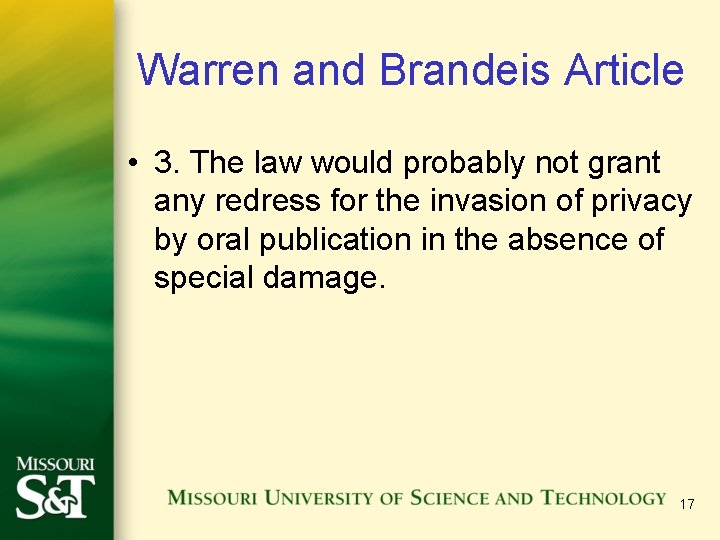 Warren and Brandeis Article

• 3. The law would probably not grant any redress for the invasion of privacy by oral publication in the absence of special damage.

MISSOURI
S&T

MISSOURI UNIVERSITY OF SCIENCE AND TECHNOLOGY

17